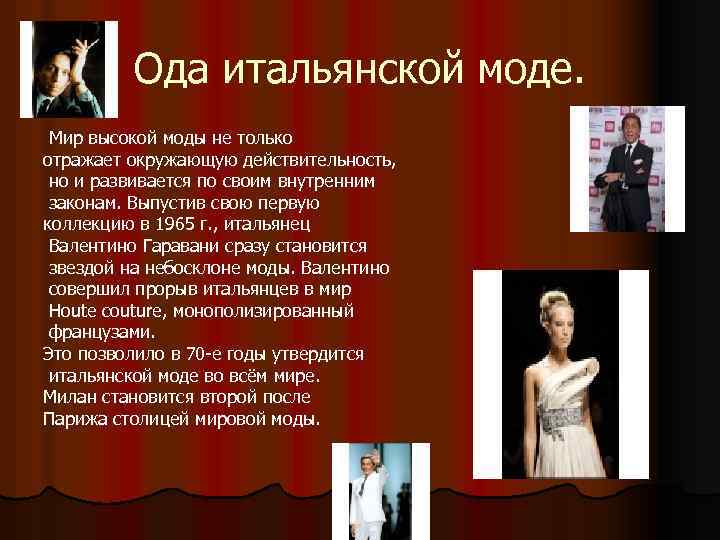 Ода итальянской моде.

Мир высокой моды не только отражает окружающую действительность, но и развивается по своим внутренним законам. Выпустив свою первую коллекцию в 1965 г., итальянец Валентино Гаравани сразу становится звездой на небосклоне моды. Валентино совершил прорыв итальянцев в мир Houte couture, монополизированный французами.
Это позволило в 70-е годы утвердится итальянской моде во всём мире.
Милан становится второй после Парижа столицей мировой моды.